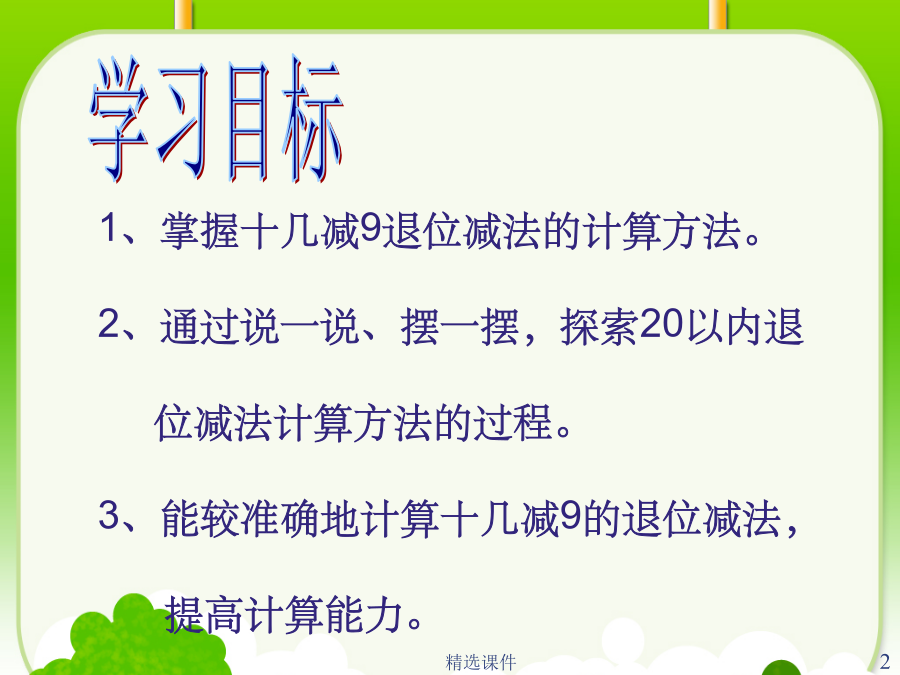 学习目标

1、掌握十几减9退位减法的计算方法。

2、通过说一说、摆一摆，探索20以内退位减法计算方法的过程。

3、能较准确地计算十几减9的退位减法，提高计算能力。

精选课件

2